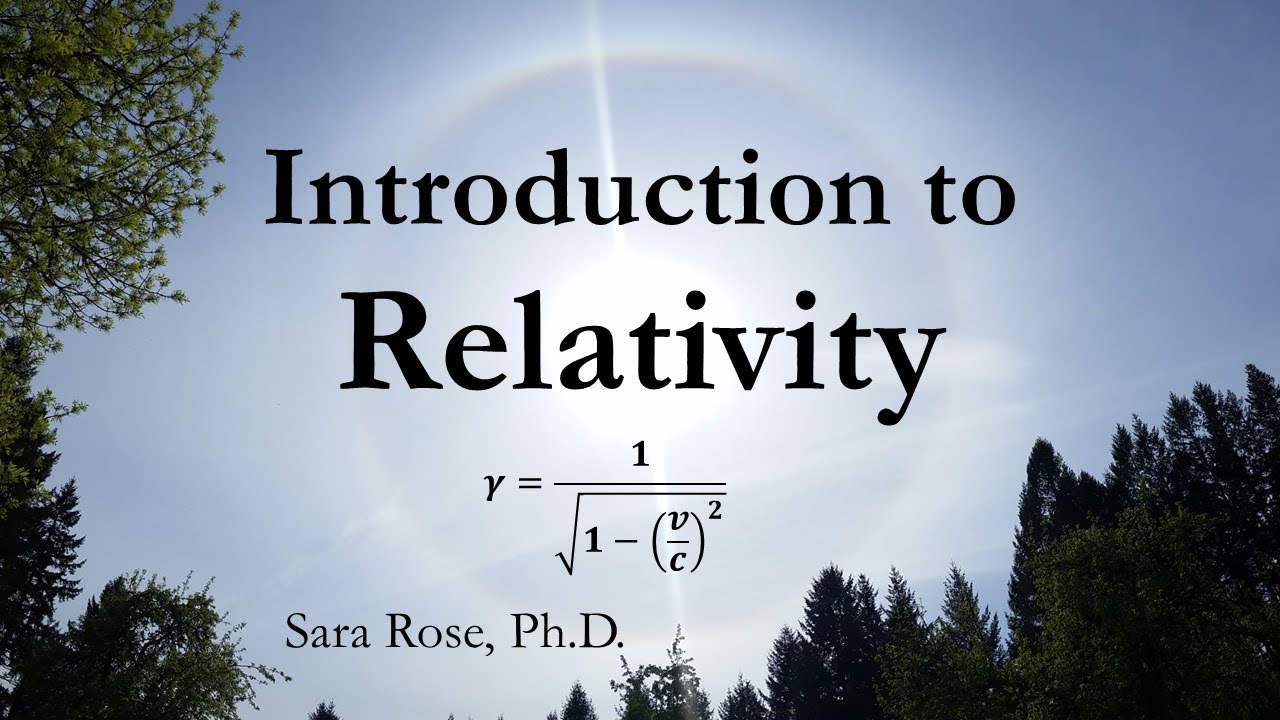 Introduction to
Relativity

$\gamma = \frac{1}{\sqrt{1-\left(\frac{v}{c}\right)^2}}$

Sara Rose, Ph.D.